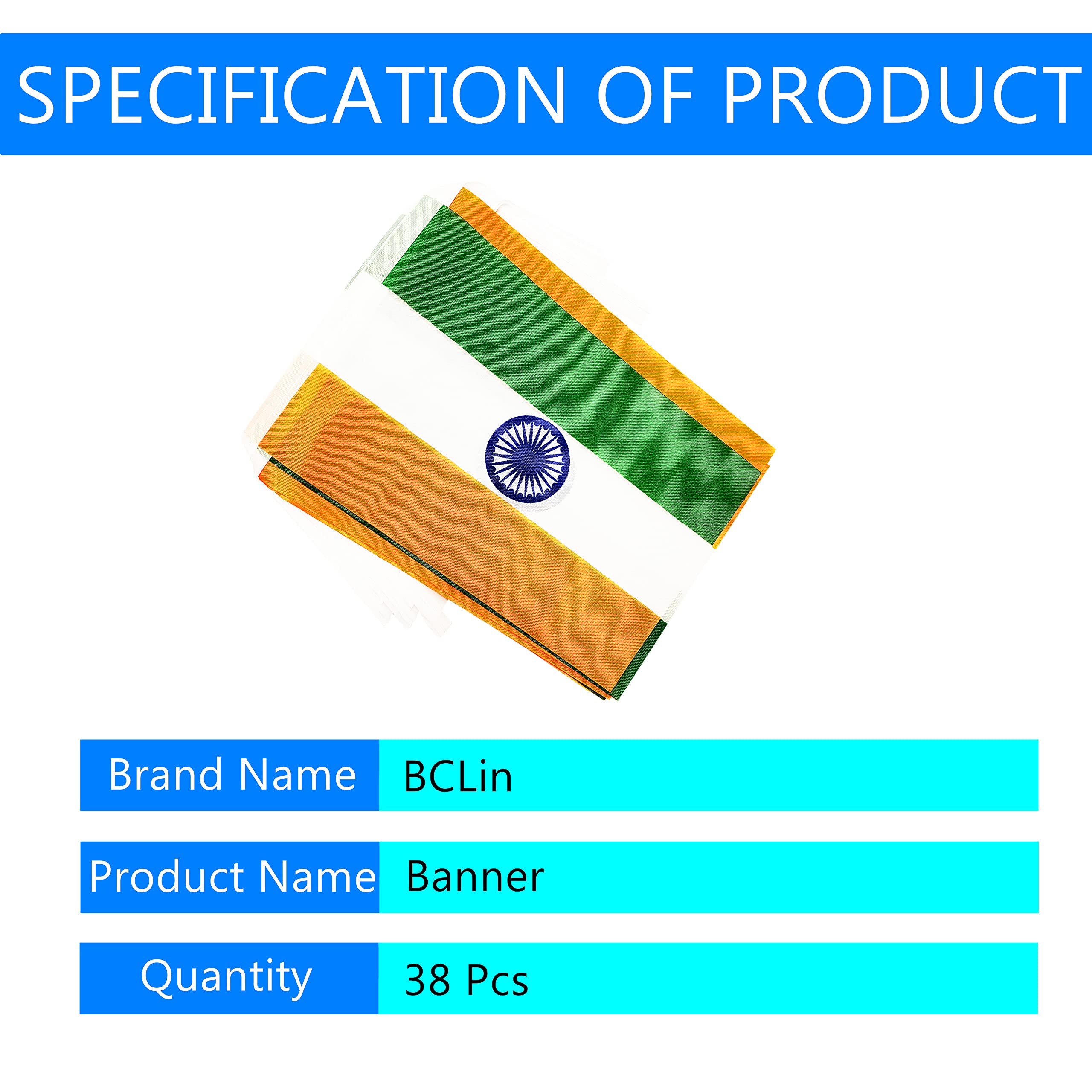 SPECIFICATION OF PRODUCT

| Brand Name | BCLin |
|---|---|
| Product Name | Banner |
| Quantity | 38 Pcs |